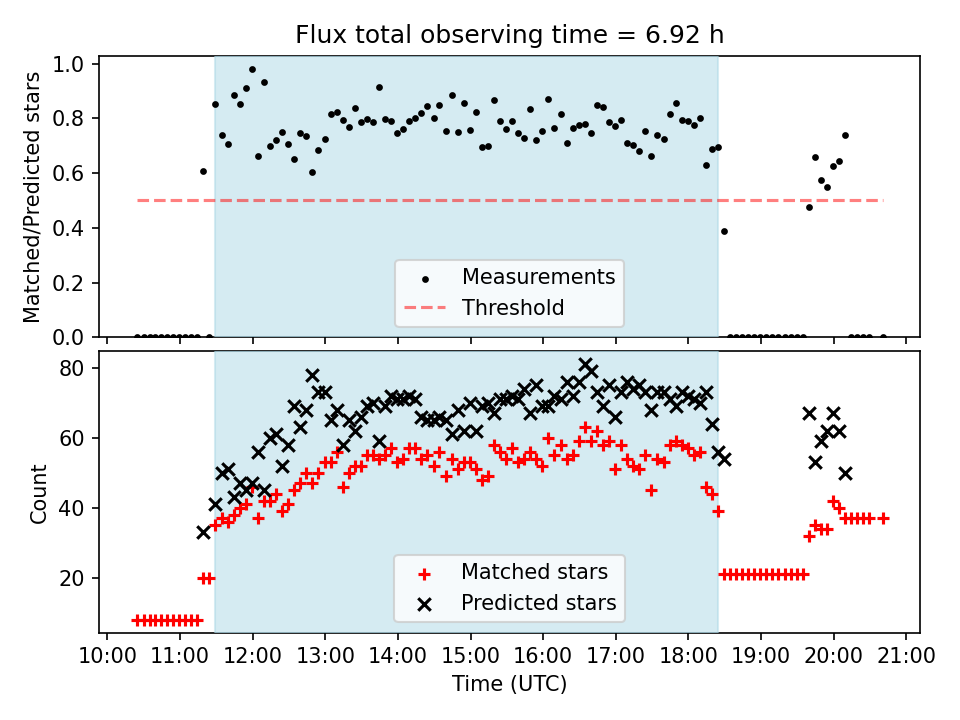 Flux total observing time = 6.92 h

Matched/Predicted stars

1.0
0.8
0.6
0.4
0.2
0.0

Measurements
Threshold

Count

80
60
40
20

Matched stars
Predicted stars

10:00 11:00 12:00 13:00 14:00 15:00 16:00 17:00 18:00 19:00 20:00 21:00

Time (UTC)